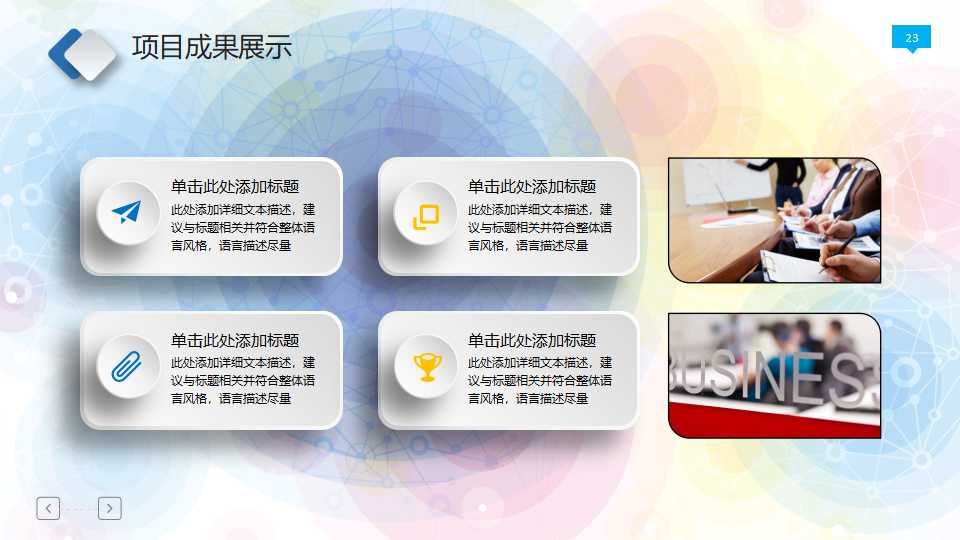 项目成果展示

23

单击此处添加标题
此处添加详细文本描述，建议与标题相关并符合整体语言风格，语言描述尽量

单击此处添加标题
此处添加详细文本描述，建议与标题相关并符合整体语言风格，语言描述尽量

单击此处添加标题
此处添加详细文本描述，建议与标题相关并符合整体语言风格，语言描述尽量

单击此处添加标题
此处添加详细文本描述，建议与标题相关并符合整体语言风格，语言描述尽量

BUSINESS